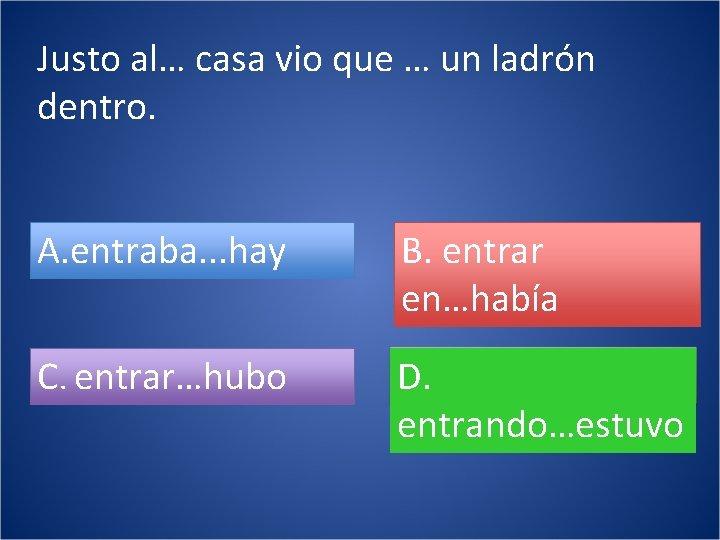 Justo al… casa vio que … un ladrón dentro.

A.entraba...hay

B. entrar en…había

C. entrar…hubo

D. entrando…estuvo